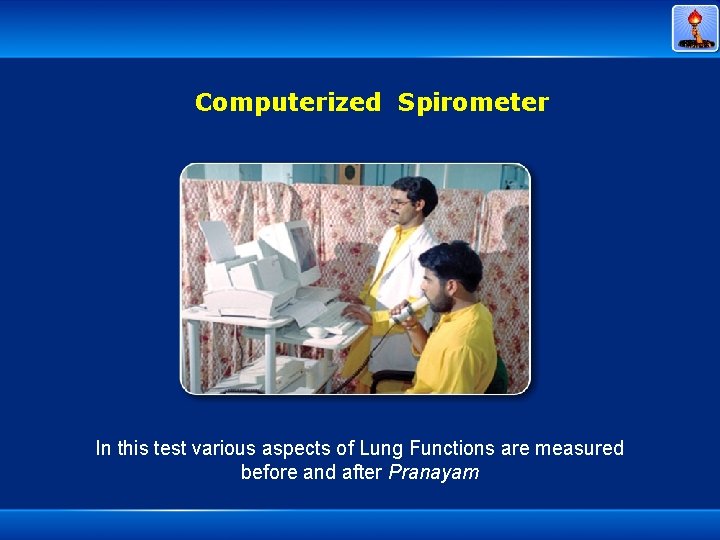 Computerized Spirometer

In this test various aspects of Lung Functions are measured before and after Pranayam